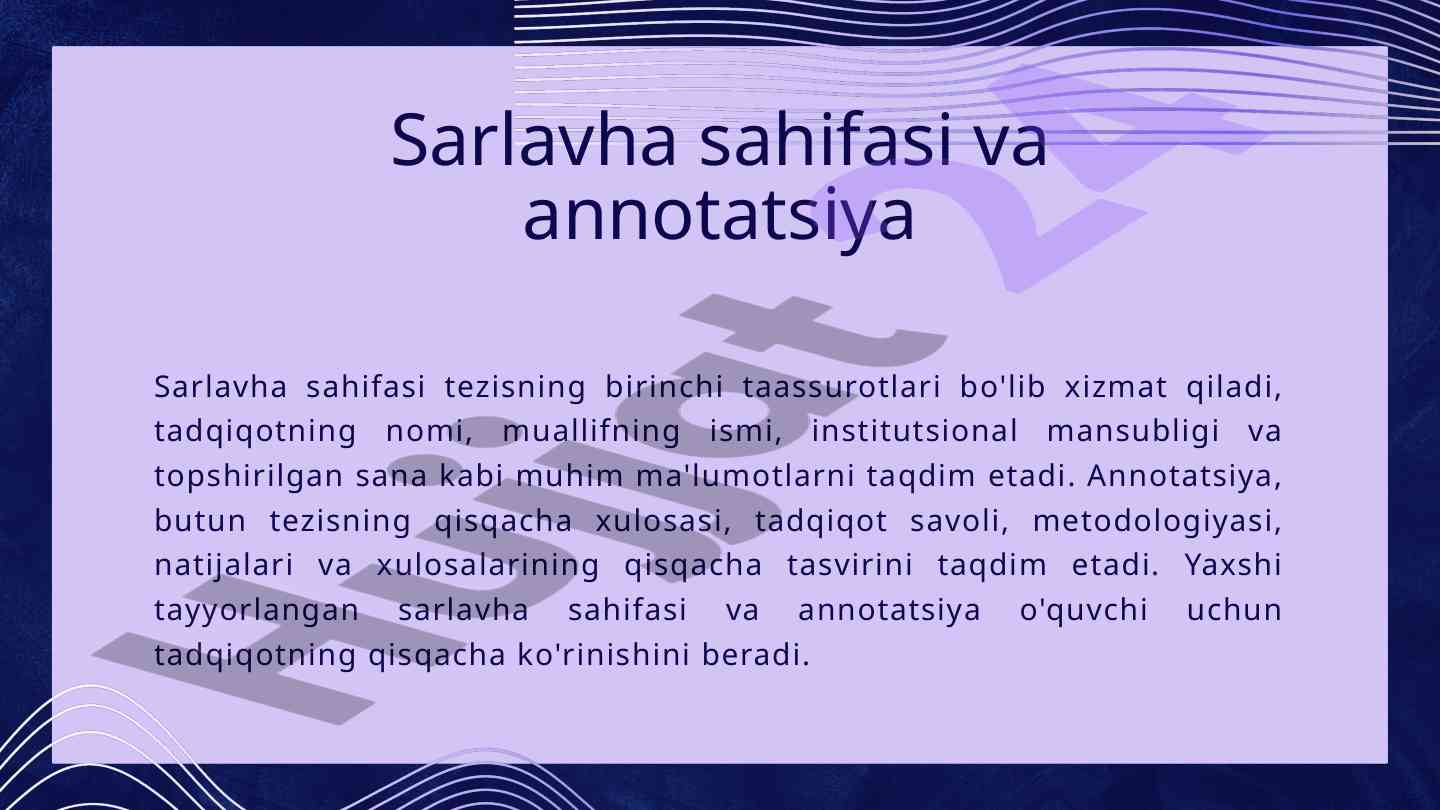 Sarlavha sahifasi va annotatsiya

Sarlavha sahifasi tezisning birinchi taassurotlari bo'lib xizmat qiladi, tadqiqotning nomi, muallifning ismi, institutsional mansubligi va topshirilgan sana kabi muhim ma'lumotlarni taqdim etadi. Annotatsiya, butun tezisning qisqacha xulosasi, tadqiqot savoli, metodologiyasi, natijalari va xulosalarining qisqacha tasvirini taqdim etadi. Yaxshi tayyorlangan sarlavha sahifasi va annotatsiya o'quvchi uchun tadqiqotning qisqacha ko'rinishini beradi.

Hujjat 24